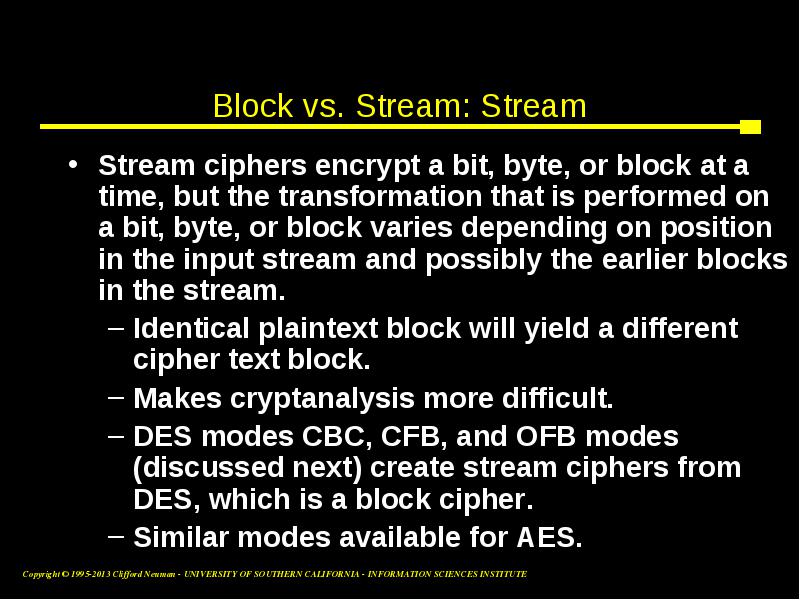 Block vs. Stream: Stream

• Stream ciphers encrypt a bit, byte, or block at a time, but the transformation that is performed on a bit, byte, or block varies depending on position in the input stream and possibly the earlier blocks in the stream.

– Identical plaintext block will yield a different cipher text block.

– Makes cryptanalysis more difficult.

– DES modes CBC, CFB, and OFB modes (discussed next) create stream ciphers from DES, which is a block cipher.

– Similar modes available for AES.

Copyright © 1995-2013 Clifford Neuman - UNIVERSITY OF SOUTHERN CALIFORNIA - INFORMATION SCIENCES INSTITUTE